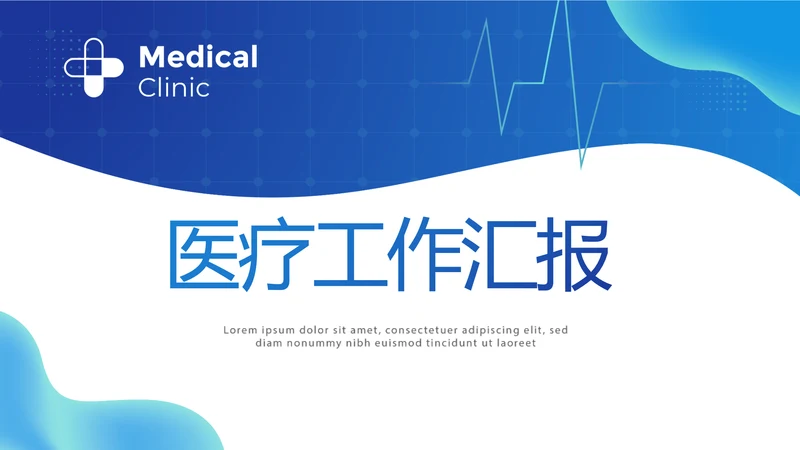 Medical
Clinic

医疗工作汇报

Lorem ipsum dolor sit amet, consectetuer adipiscing elit, sed diam nonummy nibh euismod tincidunt ut laoreet